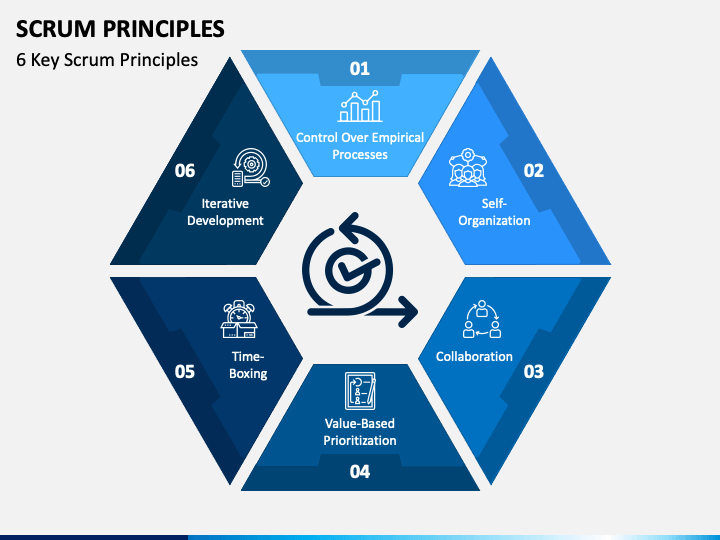 SCRUM PRINCIPLES

6 Key Scrum Principles

01

Control Over Empirical Processes

02

Self-Organization

03

Collaboration

04

Value-Based Prioritization

05

Time-Boxing

06

Iterative Development